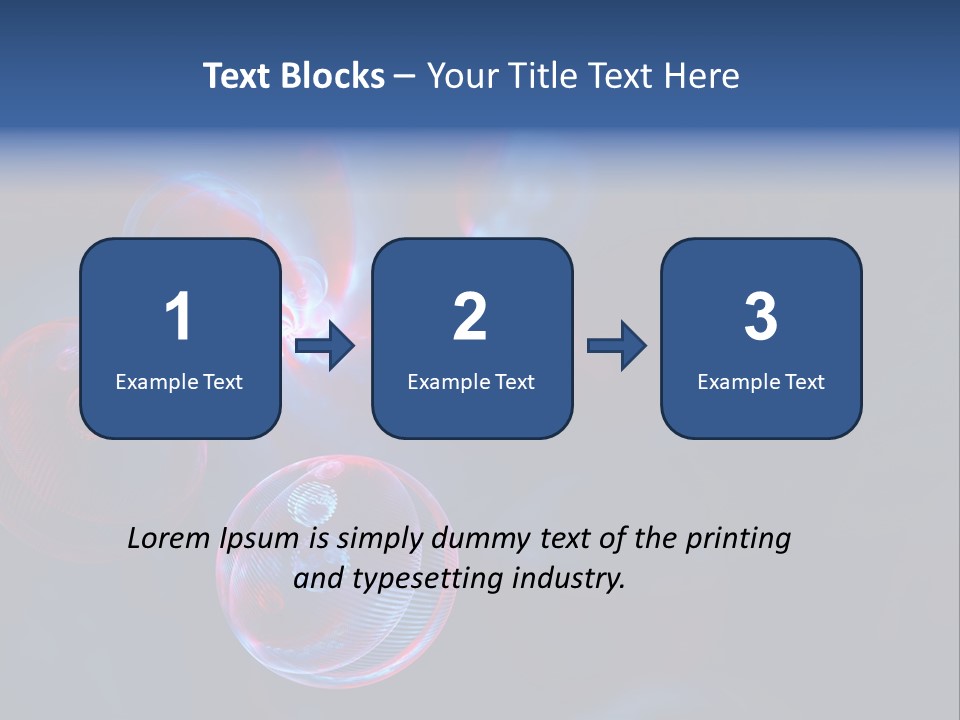 Text Blocks – Your Title Text Here

1
Example Text

2
Example Text

3
Example Text

Lorem Ipsum is simply dummy text of the printing and typesetting industry.